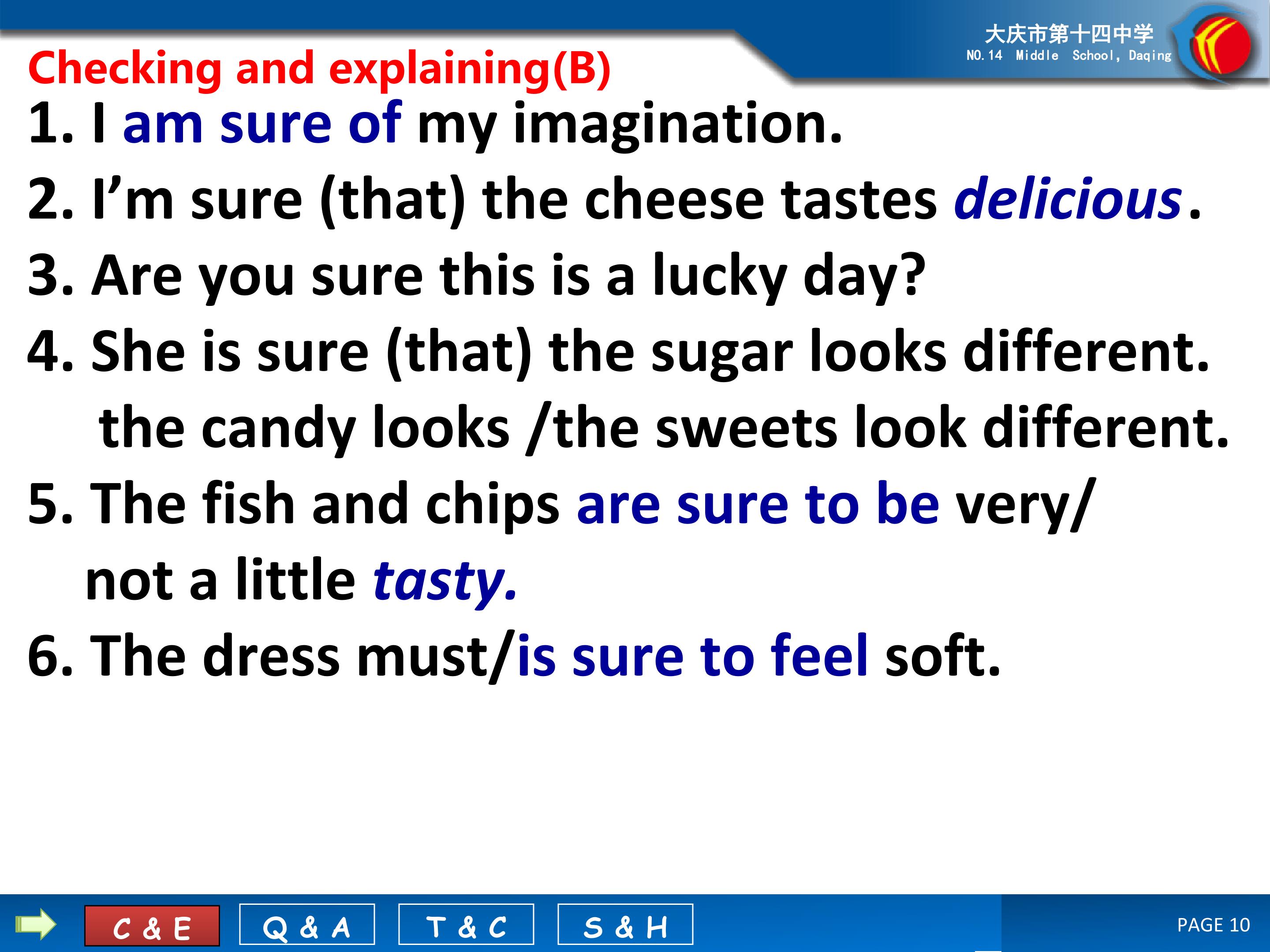 大庆市第十四中学
NO.14 Middle School, Daqing

Checking and explaining(B)

1. I am sure of my imagination.

2. I’m sure (that) the cheese tastes delicious.

3. Are you sure this is a lucky day?

4. She is sure (that) the sugar looks different.
the candy looks /the sweets look different.

5. The fish and chips are sure to be very/ not a little tasty.

6. The dress must/is sure to feel soft.

C & E Q & A T & C S & H

PAGE 10